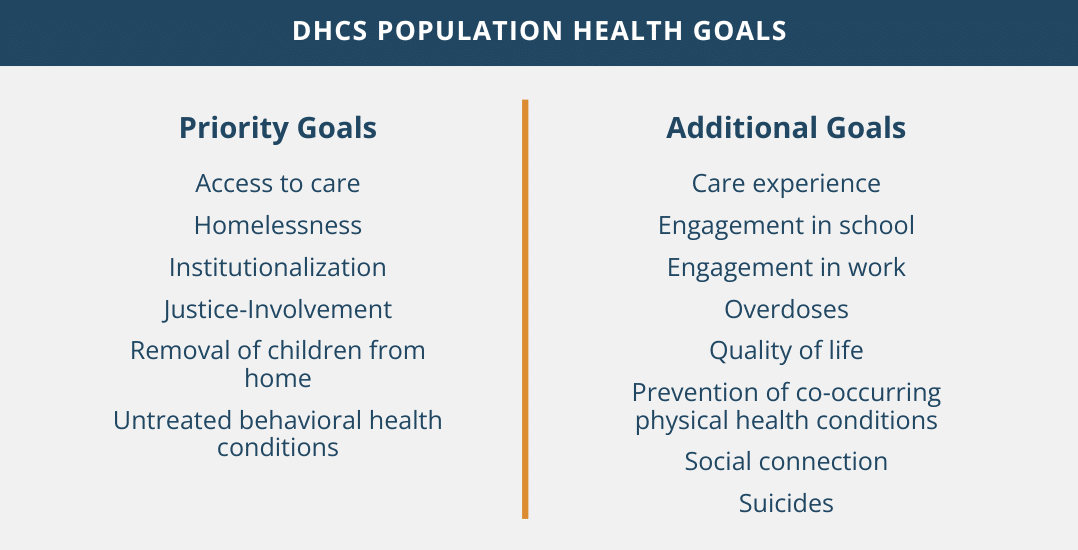 DHCS POPULATION HEALTH GOALS

Priority Goals

Access to care

Homelessness

Institutionalization

Justice-Involvement

Removal of children from home

Untreated behavioral health conditions

Additional Goals

Care experience

Engagement in school

Engagement in work

Overdoses

Quality of life

Prevention of co-occurring physical health conditions

Social connection

Suicides